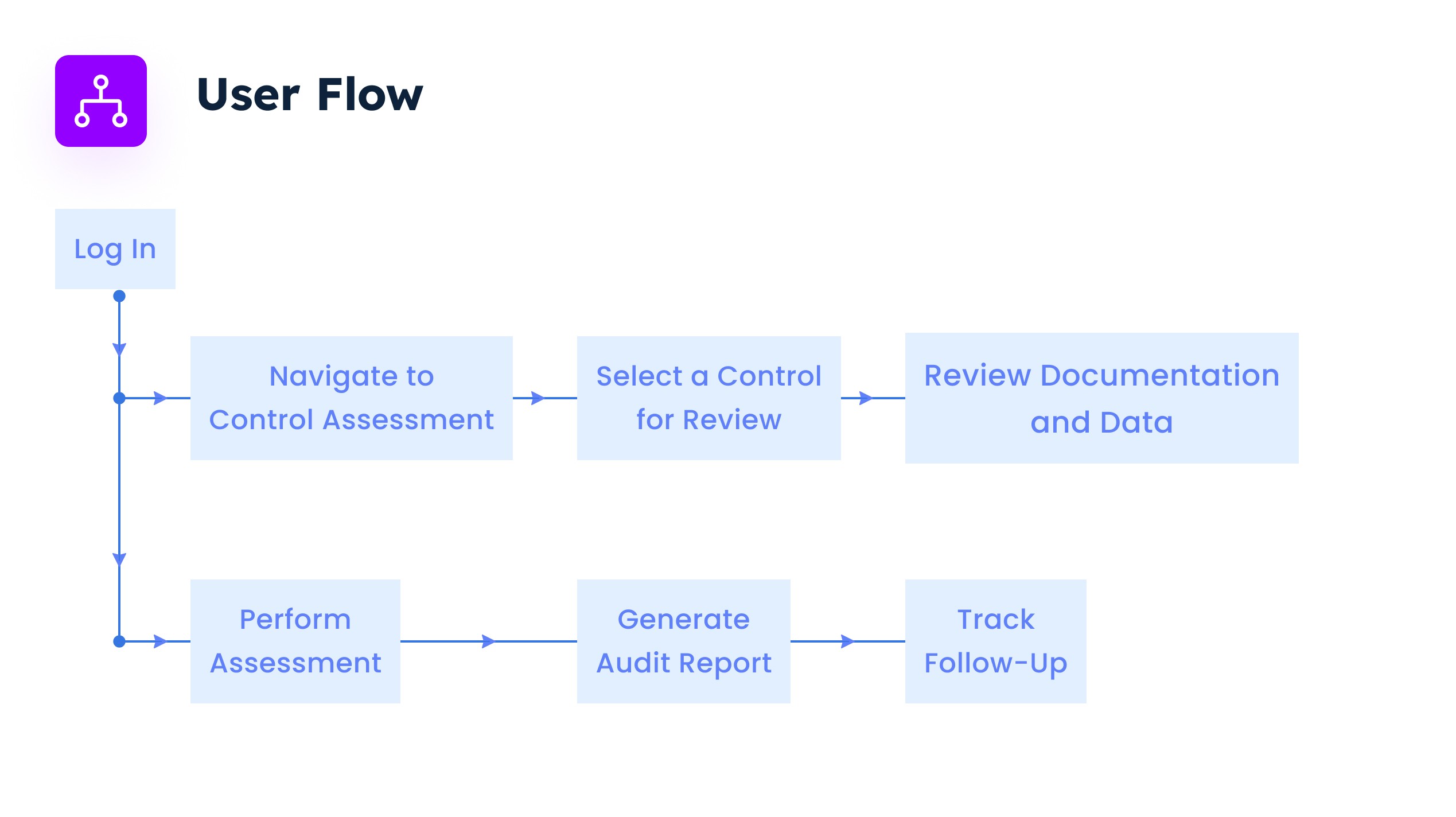 User Flow

Log In

Navigate to Control Assessment

Select a Control for Review

Review Documentation and Data

Perform Assessment

Generate Audit Report

Track Follow-Up